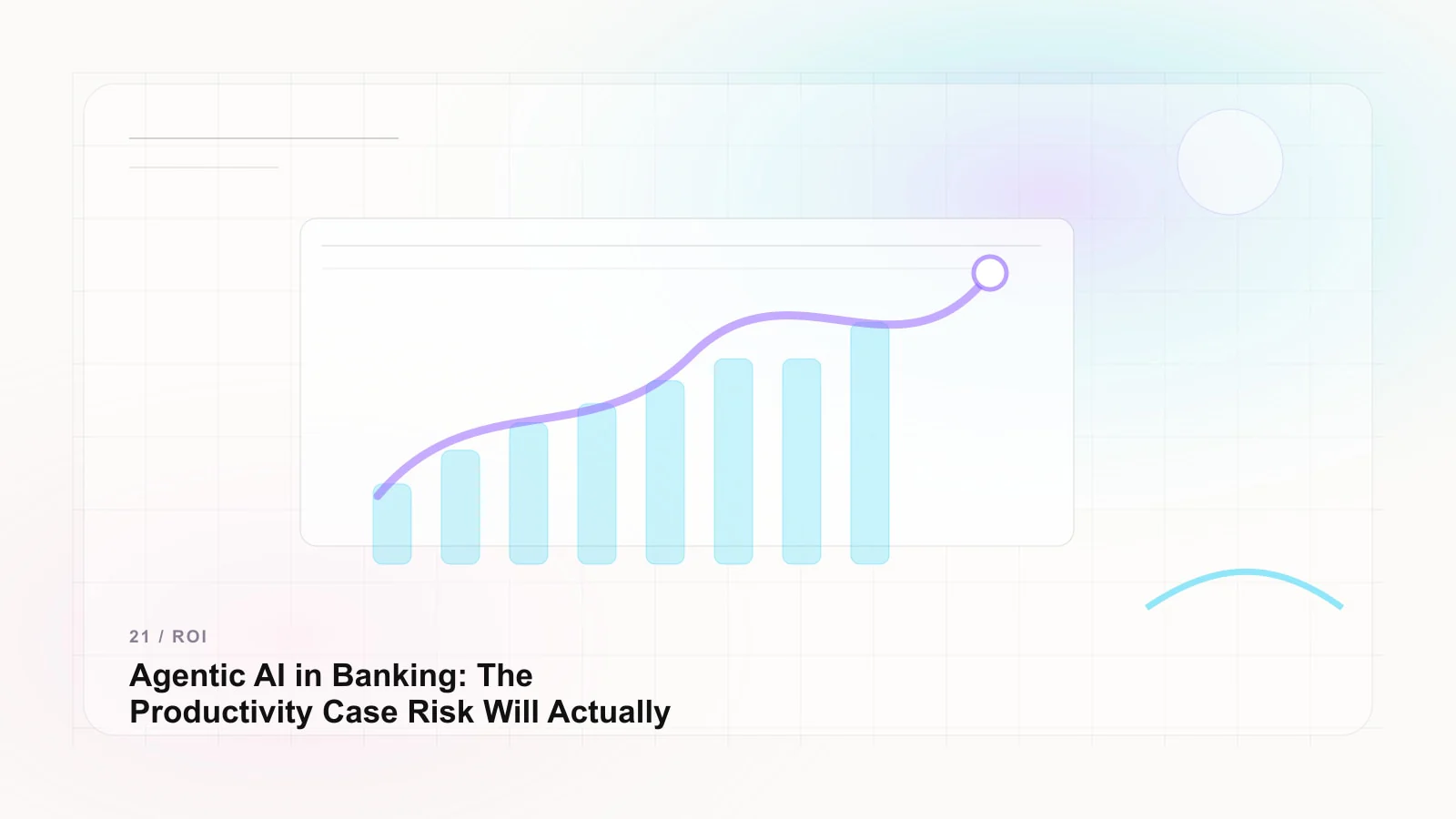 21 / ROI

Agentic AI in Banking: The Productivity Case Risk Will Actually